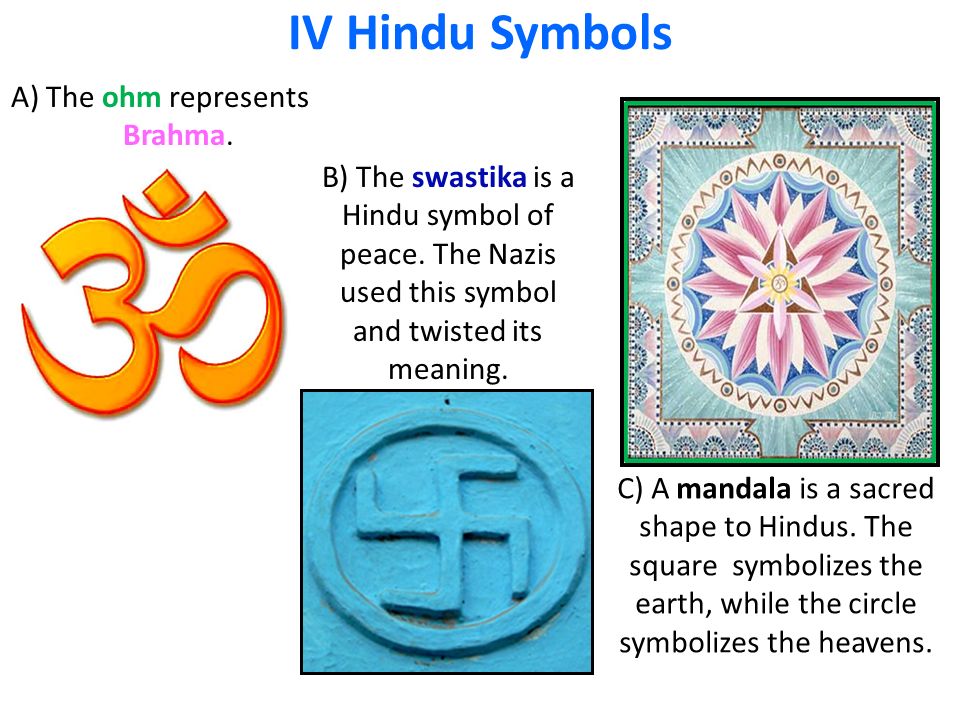 IV Hindu Symbols

A) The ohm represents Brahma.

B) The swastika is a Hindu symbol of peace. The Nazis used this symbol and twisted its meaning.

C) A mandala is a sacred shape to Hindus. The square symbolizes the earth, while the circle symbolizes the heavens.